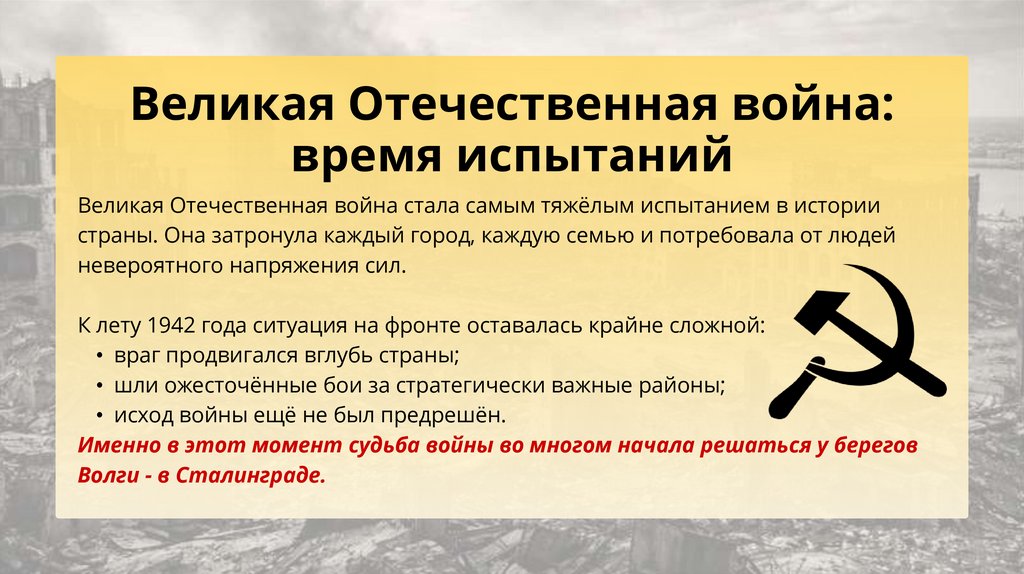 Великая Отечественная война: время испытаний

Великая Отечественная война стала самым тяжёлым испытанием в истории страны. Она затронула каждый город, каждую семью и потребовала от людей невероятного напряжения сил.

К лету 1942 года ситуация на фронте оставалась крайне сложной:
• враг продвигался вглубь страны;
• шли ожесточённые бои за стратегически важные районы;
• исход войны ещё не был предрешён.
Именно в этот момент судьба войны во многом начала решаться у берегов Волги - в Сталинграде.